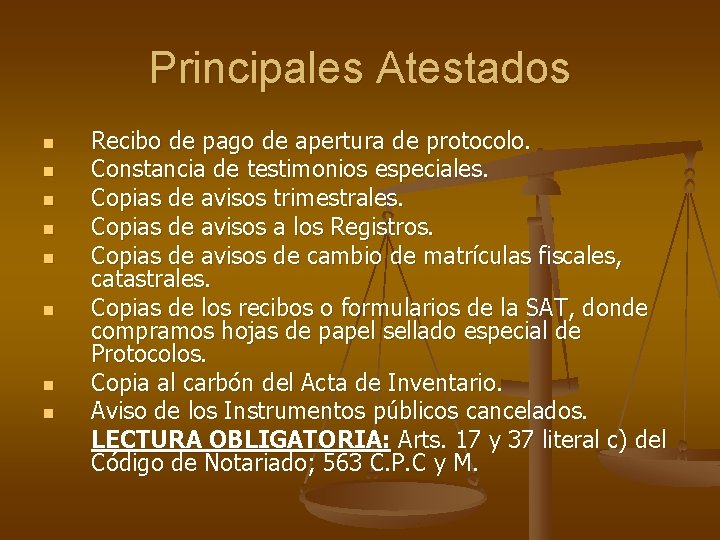 Principales Atestados

• Recibo de pago de apertura de protocolo.
• Constancia de testimonios especiales.
• Copias de avisos trimestrales.
• Copias de avisos a los Registros.
• Copias de avisos de cambio de matrículas fiscales, catastrales.
• Copias de los recibos o formularios de la SAT, donde compramos hojas de papel sellado especial de Protocolos.
• Copia al carbón del Acta de Inventario.
• Aviso de los Instrumentos públicos cancelados.

LECTURA OBLIGATORIA: Arts. 17 y 37 literal c) del Código de Notariado; 563 C.P.C y M.